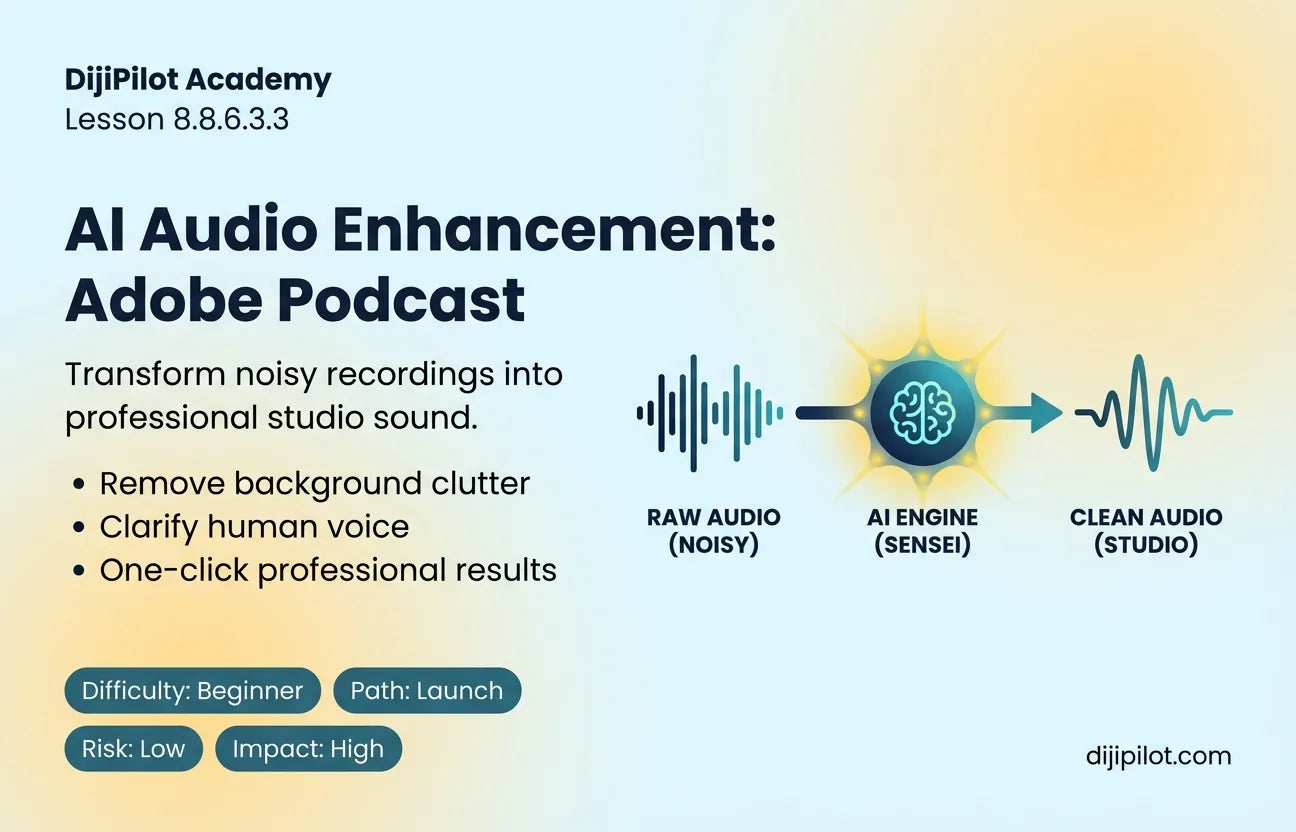 DijiPilot Academy
Lesson 8.8.6.3.3

AI Audio Enhancement: Adobe Podcast

Transform noisy recordings into professional studio sound.

• Remove background clutter
• Clarify human voice
• One-click professional results

RAW AUDIO (NOISY)

AI ENGINE (SENSEI)

CLEAN AUDIO (STUDIO)

Difficulty: Beginner
Path: Launch
Risk: Low
Impact: High

dijipilot.com